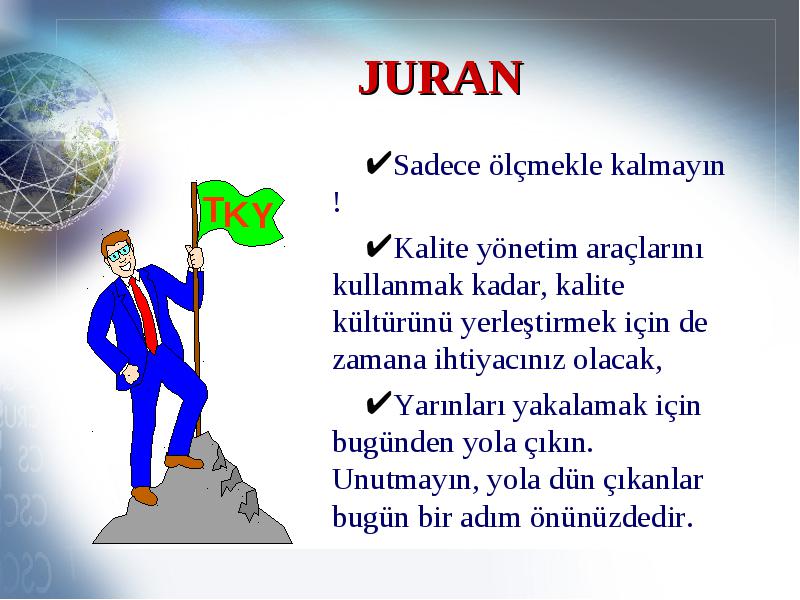 JURAN

TKY

✔Sadece ölçmekle kalmayın !

✔Kalite yönetim araçlarını kullanmak kadar, kalite kültürünü yerleştirmek için de zamana ihtiyacınız olacak,

✔Yarınları yakalamak için bugünden yola çıkın. Unutmayın, yola dün çıkanlar bugün bir adım önünüzdedir.